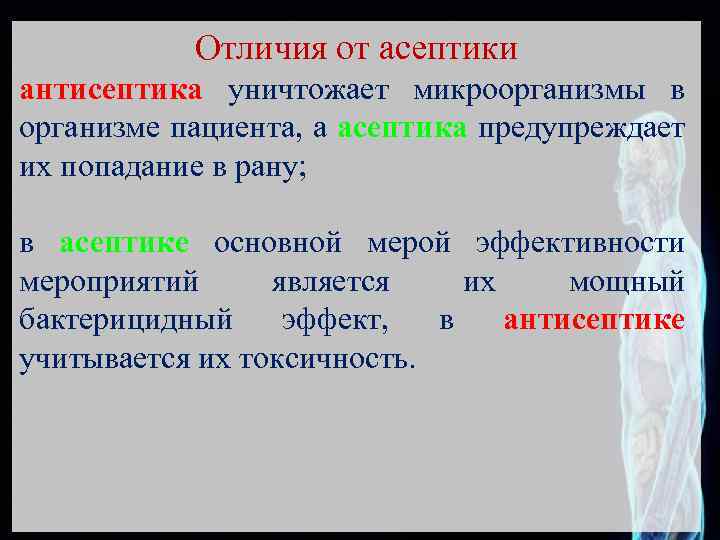 Отличия от асептики

антисептика уничтожает микроорганизмы в организме пациента, а асептика предупреждает их попадание в рану;

в асептике основной мерой эффективности мероприятий является их мощный бактерицидный эффект, в антисептике учитывается их токсичность.